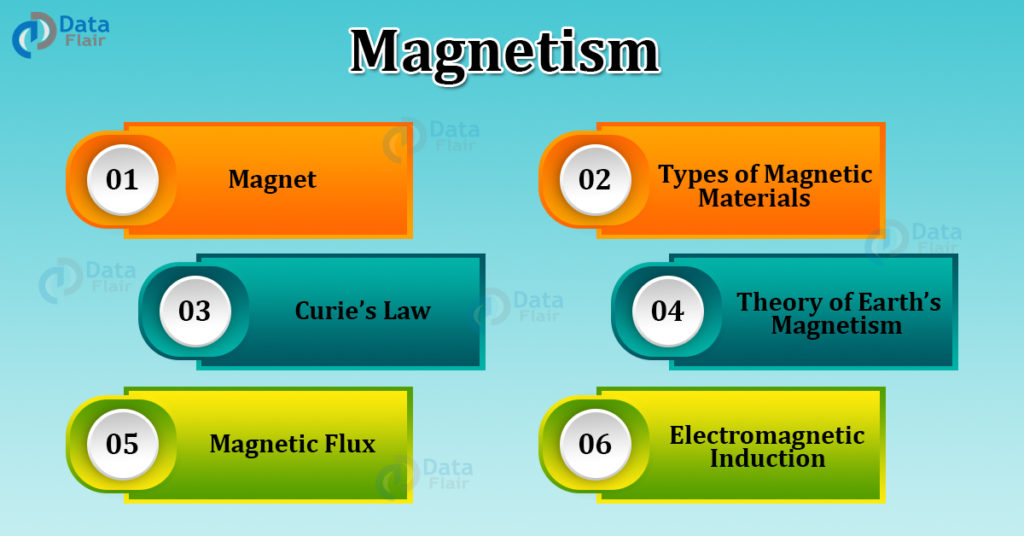 Data Flair

Magnetism

01 Magnet

02 Types of Magnetic Materials

03 Curie's Law

04 Theory of Earth's Magnetism

05 Magnetic Flux

06 Electromagnetic Induction

Data Flair
Data Flair
Data Flair
Data Flair
Data Flair